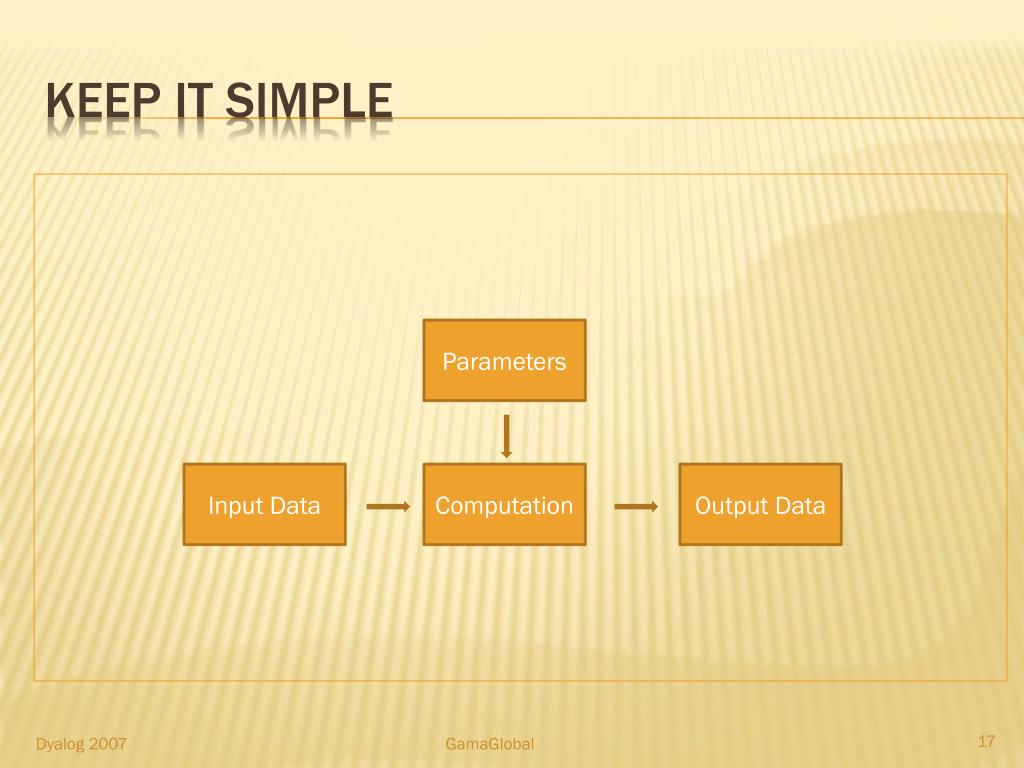 KEEP IT SIMPLE

Parameters

Input Data

Computation

Output Data

Dyalog 2007

GamaGlobal

17